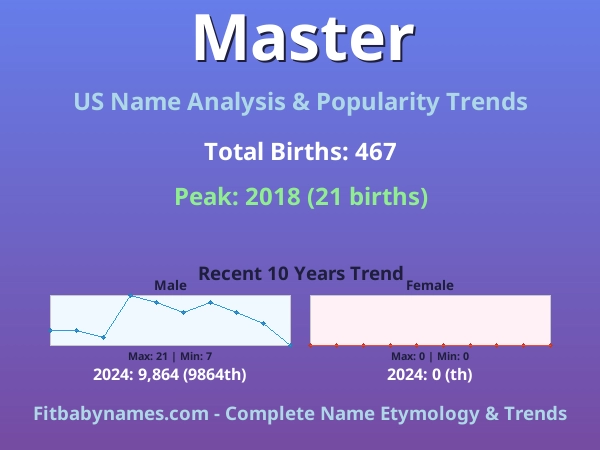 Master

US Name Analysis & Popularity Trends

Total Births: 467

Peak: 2018 (21 births)

Recent 10 Years Trend

Male

Max: 21 | Min: 7

2024: 9,864 (9864th)

Female

Max: 0 | Min: 0

2024: 0 (th)

Fitbabynames.com - Complete Name Etymology & Trends